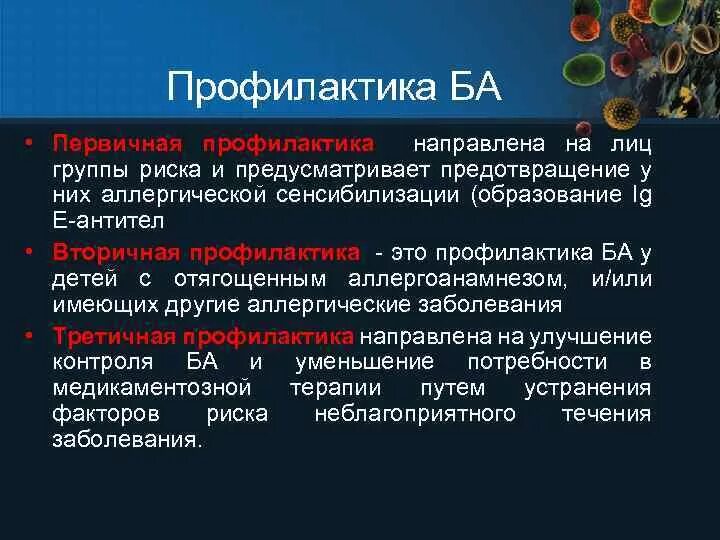 Профилактика БА

• Первичная профилактика направлена на лиц группы риска и предусматривает предотвращение у них аллергической сенсибилизации (образование Ig E-антител

• Вторичная профилактика - это профилактика БА у детей с отягощенным аллергоанамнезом, и/или имеющих другие аллергические заболевания

• Третичная профилактика направлена на улучшение контроля БА и уменьшение потребности в медикаментозной терапии путем устранения факторов риска неблагоприятного течения заболевания.